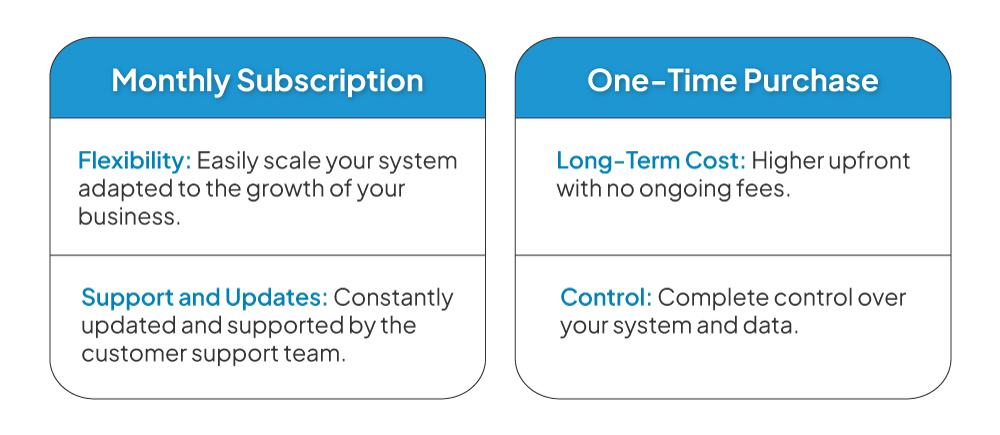 Monthly Subscription

Flexibility: Easily scale your system adapted to the growth of your business.

Support and Updates: Constantly updated and supported by the customer support team.

One-Time Purchase

Long-Term Cost: Higher upfront with no ongoing fees.

Control: Complete control over your system and data.